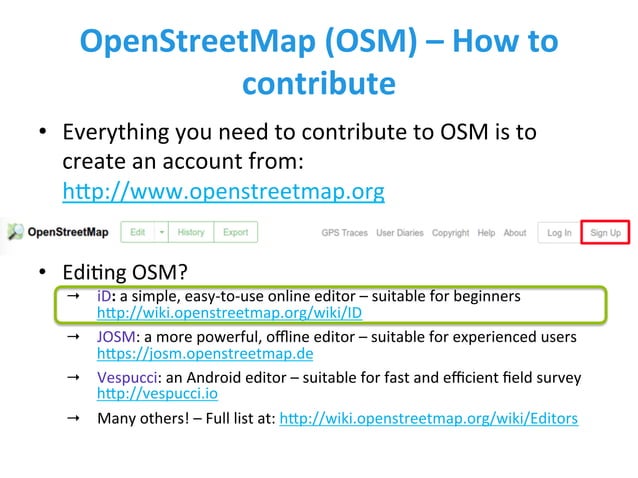 OpenStreetMap (OSM) – How to contribute

• Everything you need to contribute to OSM is to create an account from: http://www.openstreetmap.org

OpenStreetMap Edit History Export GPS Traces User Diaries Copyright Help About Log In Sign Up

• Editing OSM?

→ iD: a simple, easy-to-use online editor – suitable for beginners http://wiki.openstreetmap.org/wiki/ID

→ JOSM: a more powerful, offline editor – suitable for experienced users https://josm.openstreetmap.de

→ Vespucci: an Android editor – suitable for fast and efficient field survey http://vespucci.io

→ Many others! – Full list at: http://wiki.openstreetmap.org/wiki/Editors